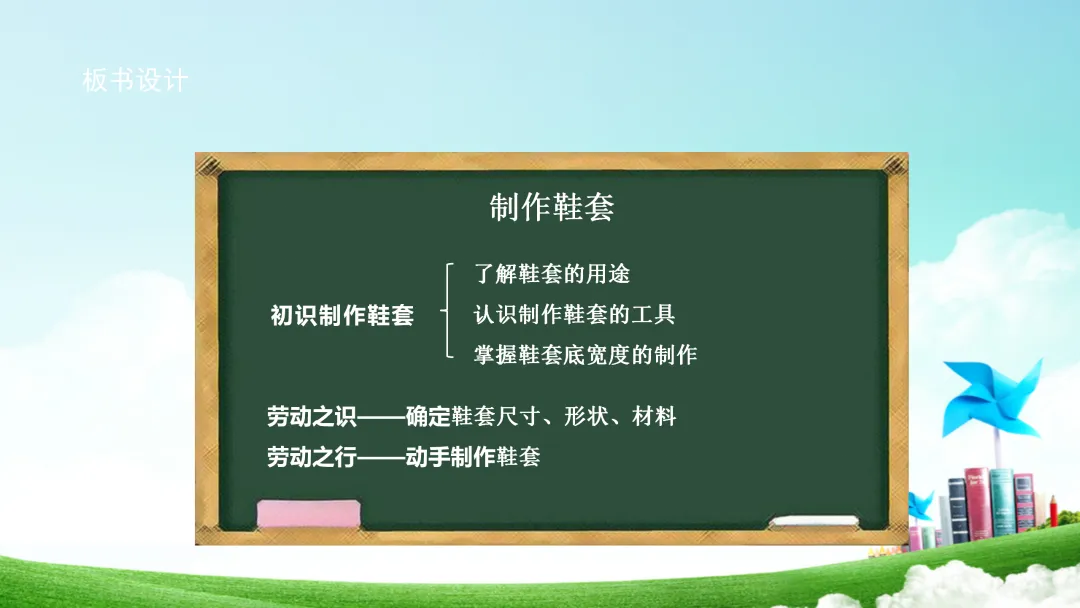 板书设计

制作鞋套

初识制作鞋套

了解鞋套的用途
认识制作鞋套的工具
掌握鞋套底宽度的制作

劳动之识——确定鞋套尺寸、形状、材料
劳动之行——动手制作鞋套